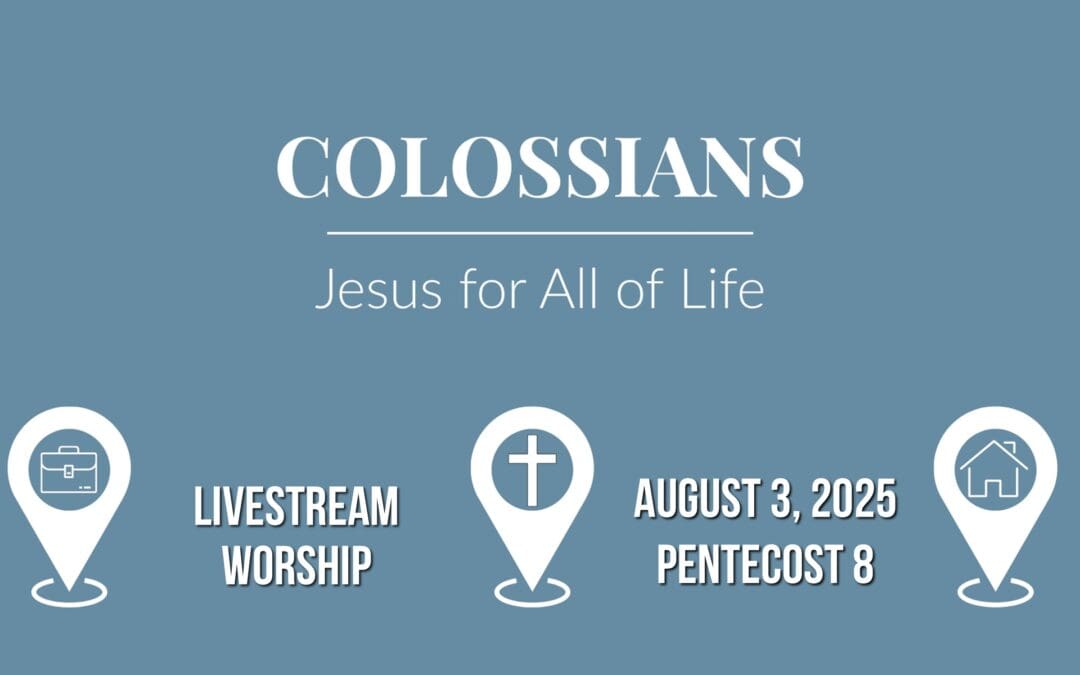 COLOSSIANS

Jesus for All of Life

LIVESTREAM WORSHIP

AUGUST 3, 2025
PENTECOST 8